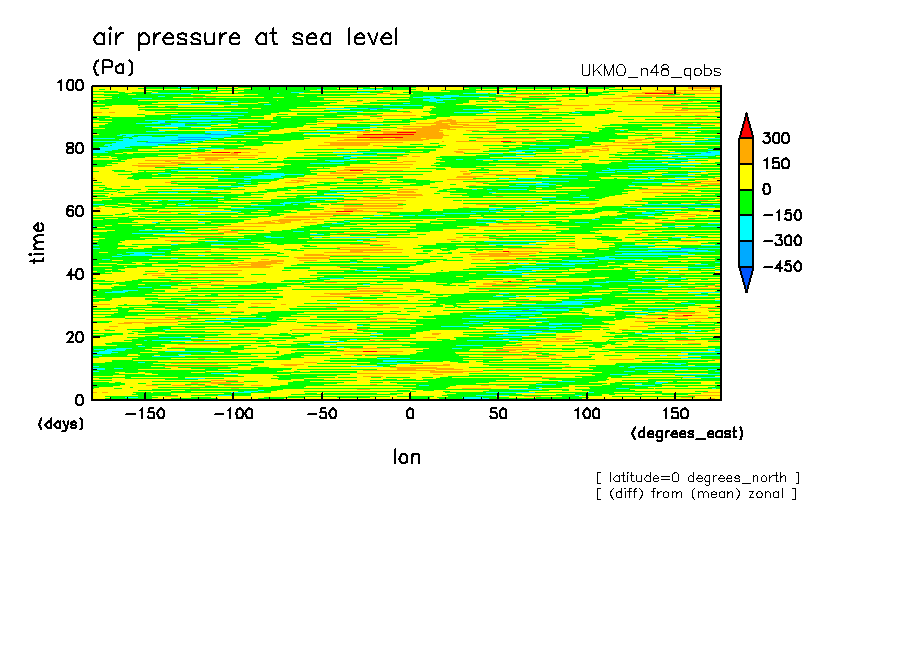 air pressure at sea level
(Pa)
UKMO_n48_qobs

100
80
60
40
20
0
time
(days)

−150 −100 −50 0 50 100 150
(degrees_east)
lon

300
150
0
−150
−300
−450

[ latitude=0 degrees_north ]
[ (diff) from (mean) zonal ]